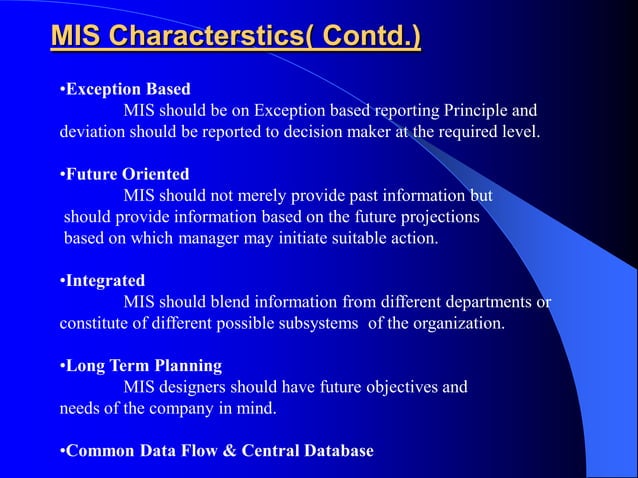 MIS Characterstics( Contd.)

•Exception Based
MIS should be on Exception based reporting Principle and deviation should be reported to decision maker at the required level.

•Future Oriented
MIS should not merely provide past information but should provide information based on the future projections based on which manager may initiate suitable action.

•Integrated
MIS should blend information from different departments or constitute of different possible subsystems of the organization.

•Long Term Planning
MIS designers should have future objectives and needs of the company in mind.

•Common Data Flow & Central Database